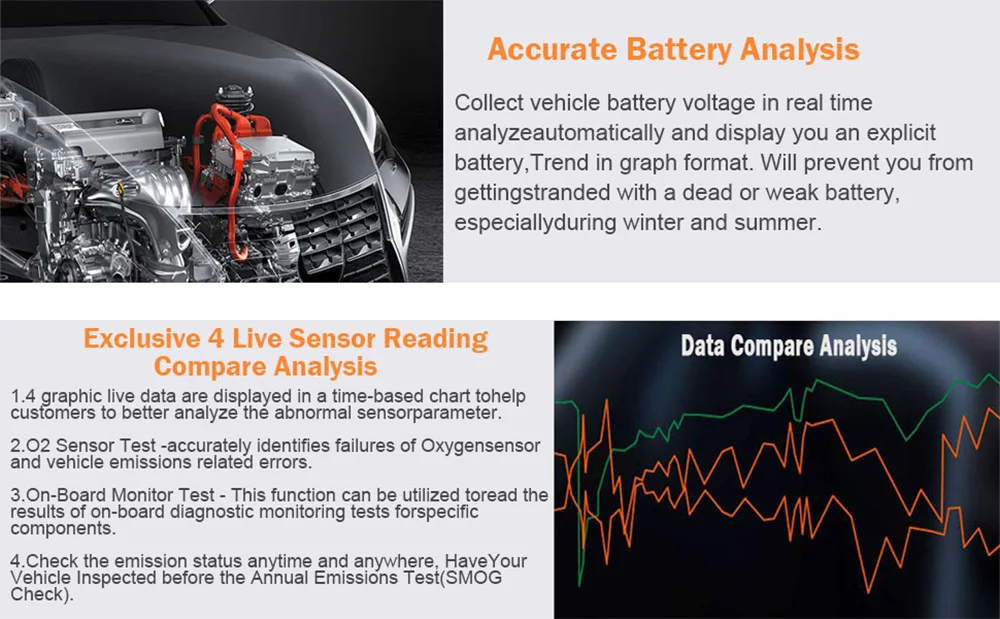 Accurate Battery Analysis

Collect vehicle battery voltage in real time analyzeautomatically and display you an explicit battery,Trend in graph format. Will prevent you from gettingstranded with a dead or weak battery, especiallyduring winter and summer.

Exclusive 4 Live Sensor Reading Compare Analysis

1.4 graphic live data are displayed in a time-based chart tohelp customers to better analyze the abnormal sensorparameter.

2.O2 Sensor Test -accurately identifies failures of Oxygensensor and vehicle emissions related errors.

3.On-Board Monitor Test - This function can be utilized toread the results of on-board diagnostic monitoring tests forspecific components.

4.Check the emission status anytime and anywhere, HaveYour Vehicle Inspected before the Annual Emissions Test(SMOG Check).

Data Compare Analysis